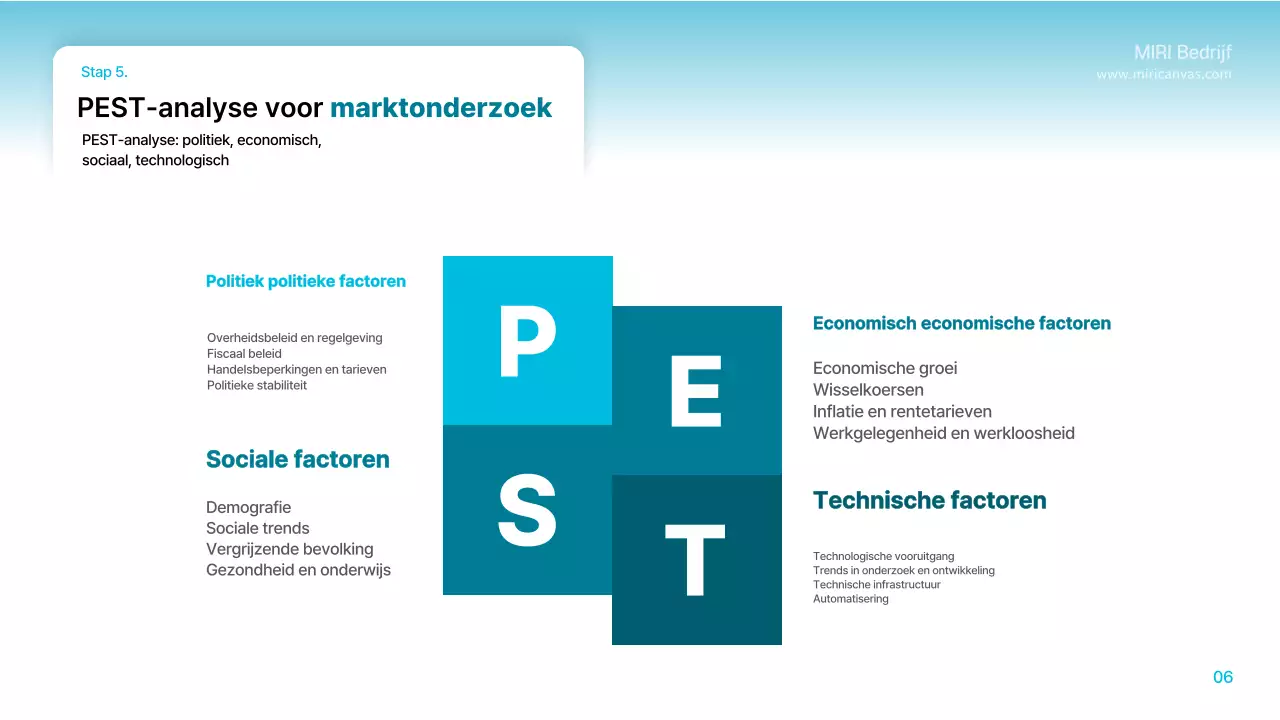 Stap 5.

PEST-analyse voor marktonderzoek

PEST-analyse: politiek, economisch, sociaal, technologisch

MIRI Bedrijf
www.miricanvas.com

Politiek politieke factoren

Overheidsbeleid en regelgeving
Fiscaal beleid
Handelsbeperkingen en tarieven
Politieke stabiliteit

Sociale factoren

Demografie
Sociale trends
Vergrijzende bevolking
Gezondheid en onderwijs

P

E

S

T

Economisch economische factoren

Economische groei
Wisselkoersen
Inflatie en rentetarieven
Werkgelegenheid en werkloosheid

Technische factoren

Technologische vooruitgang
Trends in onderzoek en ontwikkeling
Technische infrastructuur
Automatisering

06